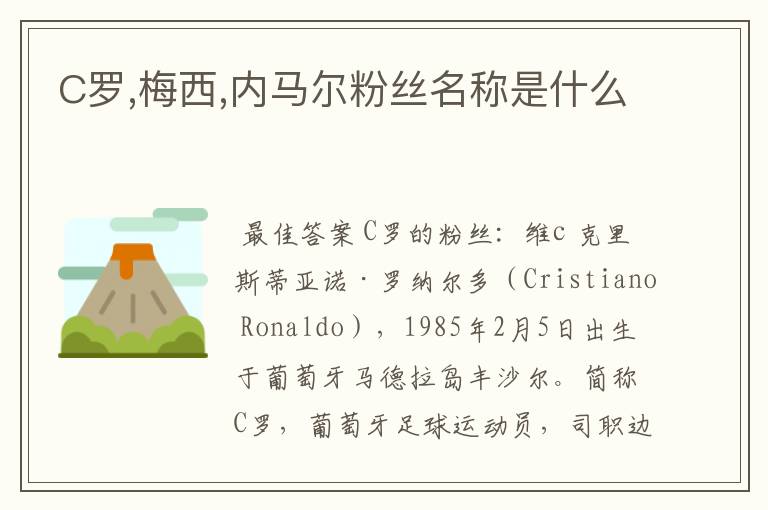 C罗,梅西,内马尔粉丝名称是什么

最佳答案C罗的粉丝：维c 克里斯蒂亚诺·罗纳尔多（Cristiano Ronaldo），1985年2月5日出生于葡萄牙马德拉岛丰沙尔。简称C罗，葡萄牙足球运动员，司职边